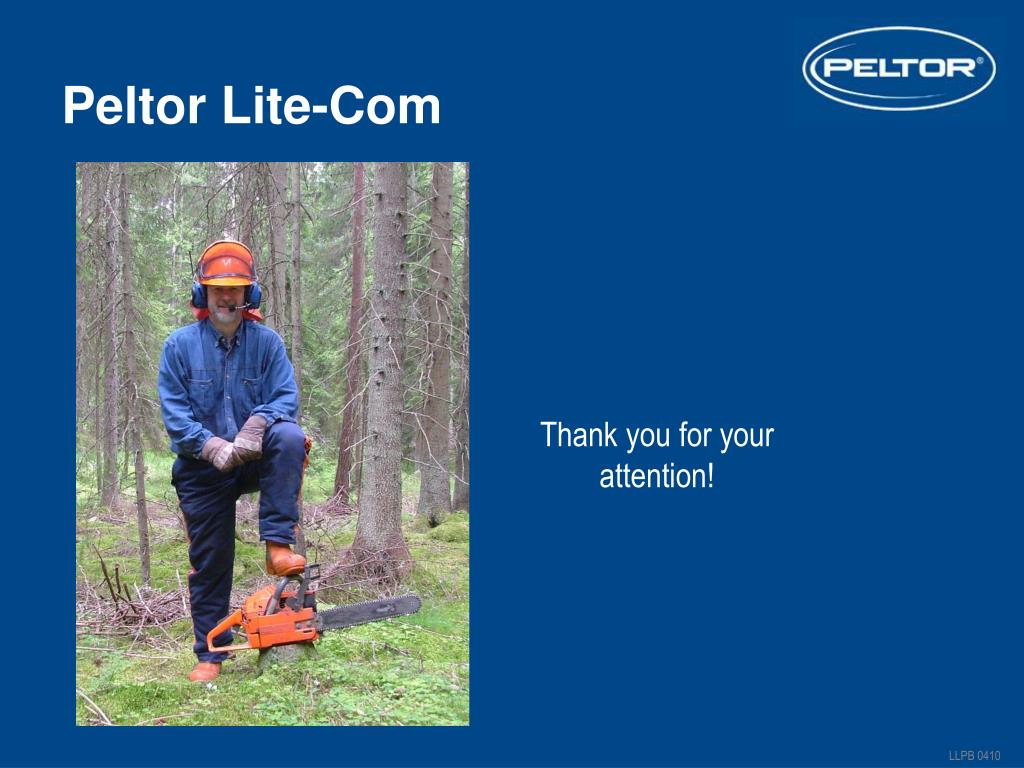 PELTOR®

Peltor Lite-Com

Thank you for your attention!

LLPB 0410